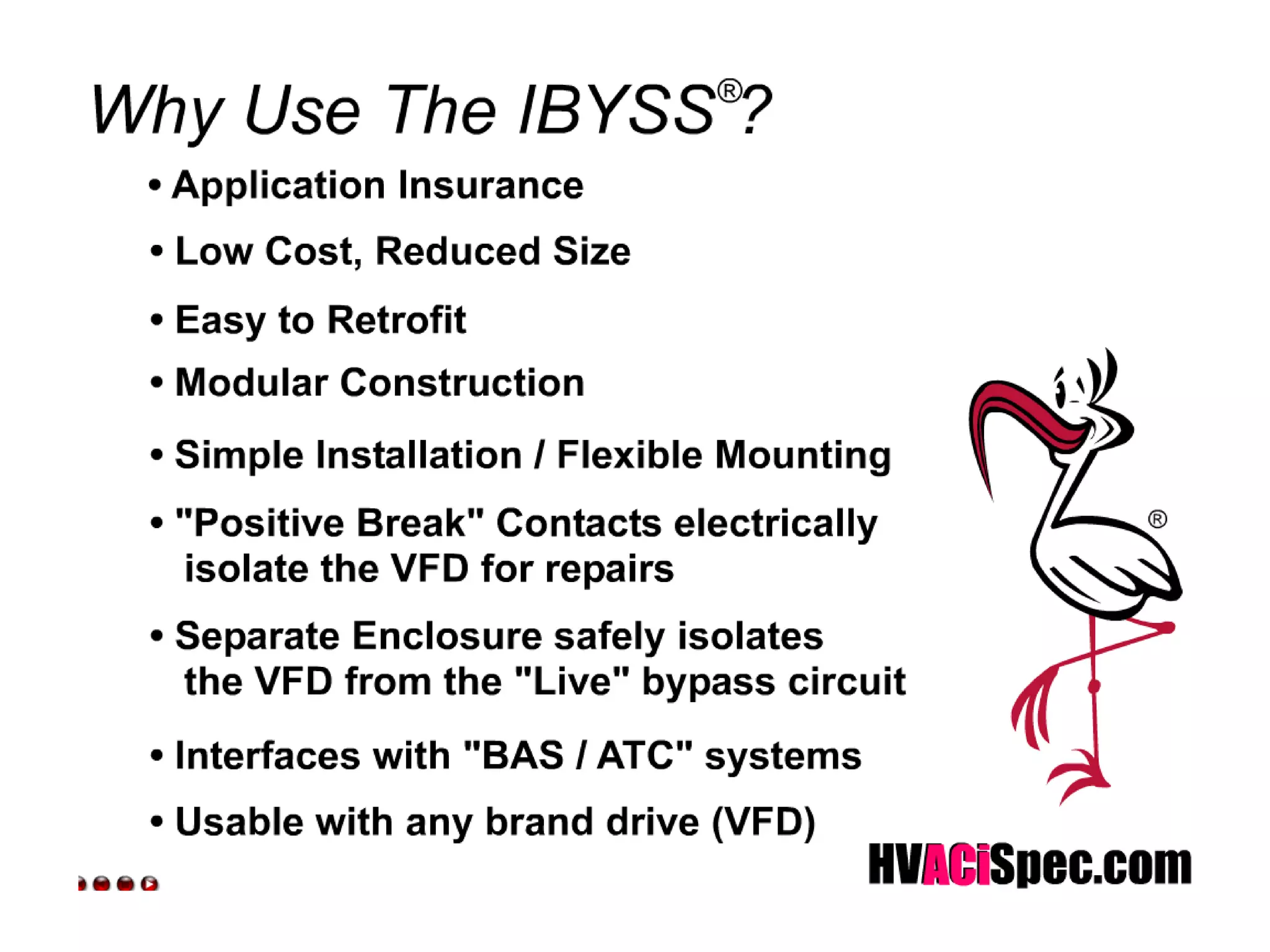 Why Use The IBYSS®?

• Application Insurance

• Low Cost, Reduced Size

• Easy to Retrofit

• Modular Construction

• Simple Installation / Flexible Mounting

• "Positive Break" Contacts electrically isolate the VFD for repairs

• Separate Enclosure safely isolates the VFD from the "Live" bypass circuit

• Interfaces with "BAS / ATC" systems

• Usable with any brand drive (VFD)

®

HVACiSpec.com